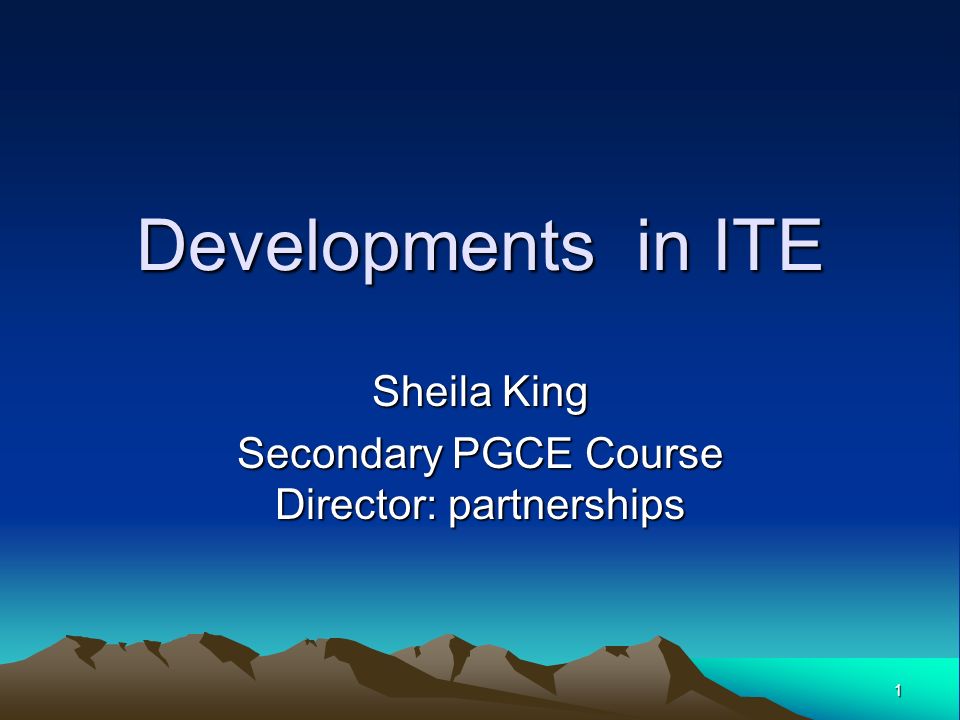 Developments  in ITE

Sheila King

Secondary PGCE Course Director: partnerships

1